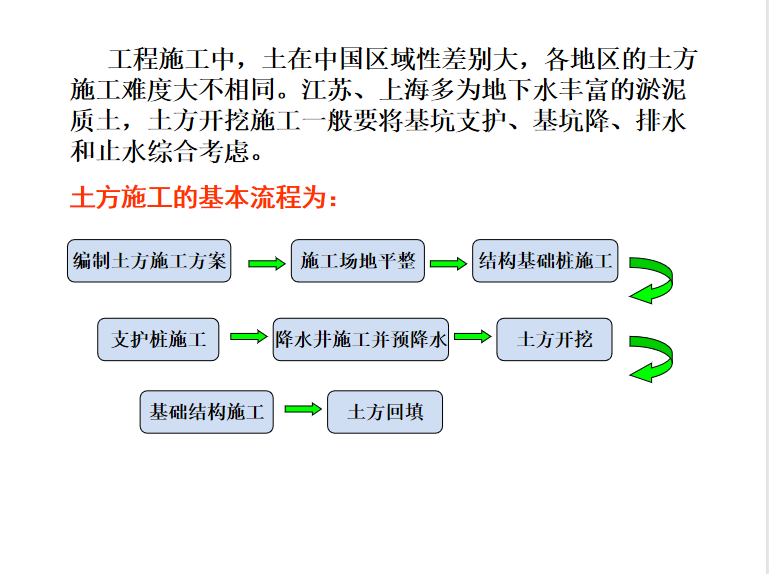 工程施工中，土在中国区域性差别大，各地区的土方施工难度大不相同。江苏、上海多为地下水丰富的淤泥质土，土方开挖施工一般要将基坑支护、基坑降、排水和止水综合考虑。

土方施工的基本流程为：

编制土方施工方案

施工场地平整

结构基础桩施工

支护桩施工

降水井施工并预降水

土方开挖

基础结构施工

土方回填